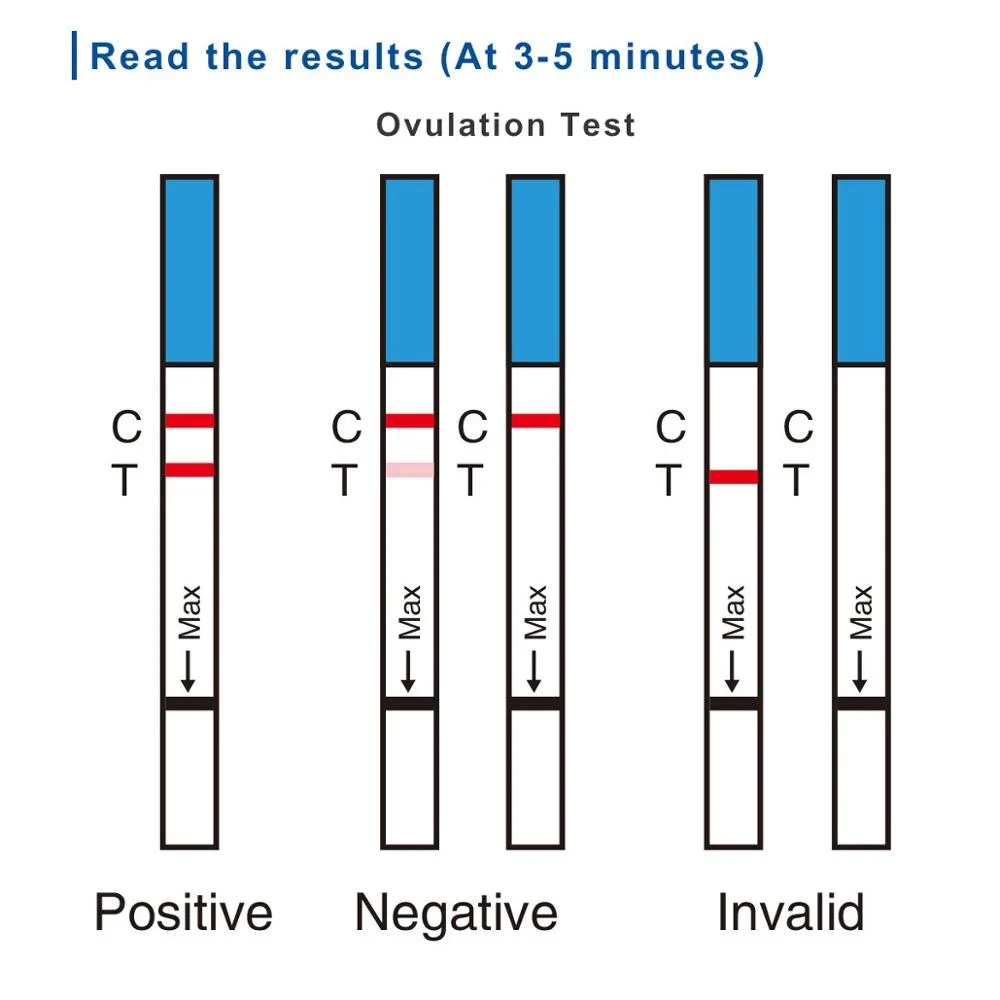 Read the results (At 3-5 minutes)

Ovulation Test

C
T
Max

C
T
Max

C
T
Max

C
T
Max

C
T
Max

Positive

Negative

Invalid